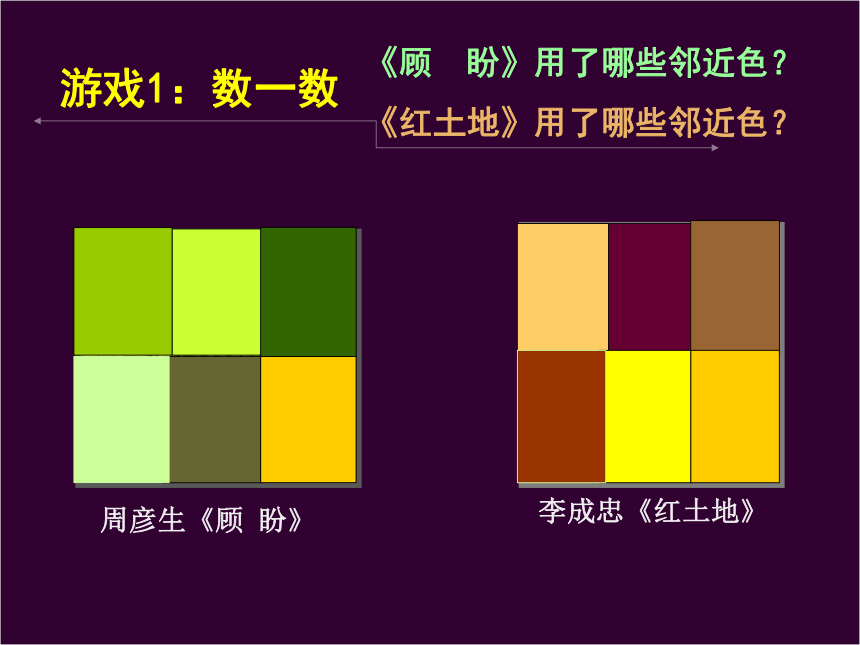 游戏1：数一数

《顾　盼》用了哪些邻近色？

《红土地》用了哪些邻近色？

周彦生《顾 盼》

李成忠《红土地》